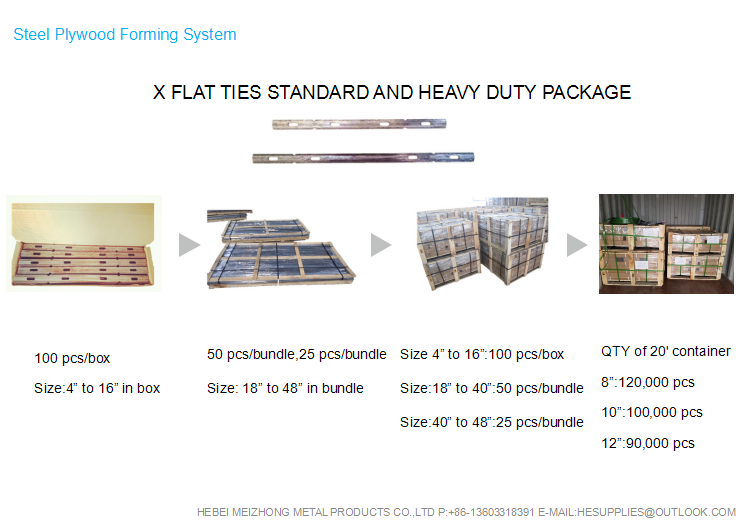 Steel Plywood Forming System

X FLAT TIES STANDARD AND HEAVY DUTY PACKAGE

100 pcs/box

Size:4” to 16” in box

50 pcs/bundle,25 pcs/bundle

Size: 18” to 48” in bundle

Size 4” to 16”:100 pcs/box

Size:18” to 40”:50 pcs/bundle

Size:40” to 48”:25 pcs/bundle

QTY of 20' container

8”:120,000 pcs

10”:100,000 pcs

12”:90,000 pcs

HEBEI MEIZHONG METAL PRODUCTS CO.,LTD P:+86-13603318391 E-MAIL:HESUPPLIES@OUTLOOK.COM